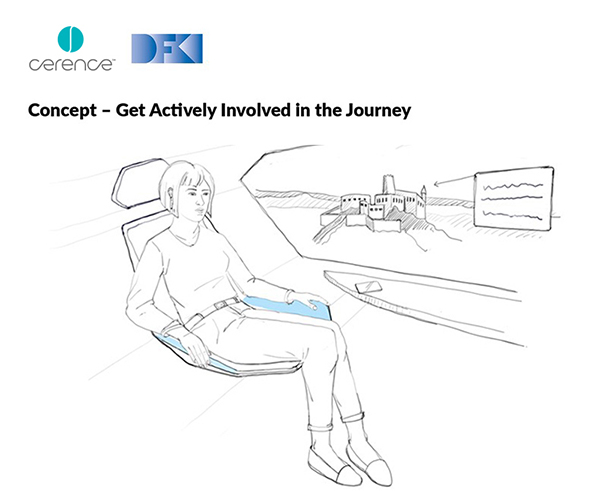 cerence™

DFKI

Concept – Get Actively Involved in the Journey